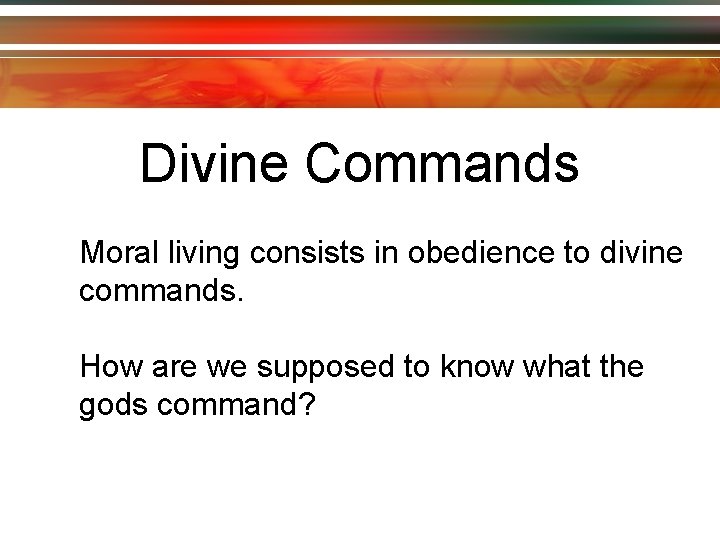 Divine Commands

Moral living consists in obedience to divine commands.

How are we supposed to know what the gods command?